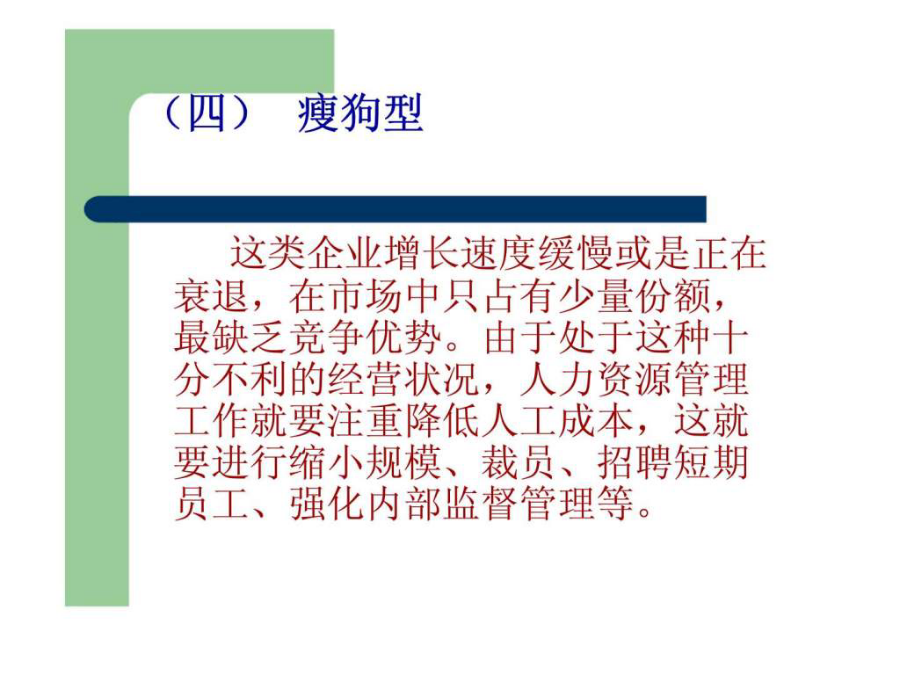 （四） 瘦狗型

这类企业增长速度缓慢或是正在衰退，在市场中只占有少量份额，最缺乏竞争优势。由于处于这种十分不利的经营状况，人力资源管理工作就要注重降低人工成本，这就要进行缩小规模、裁员、招聘短期员工、强化内部监督管理等。